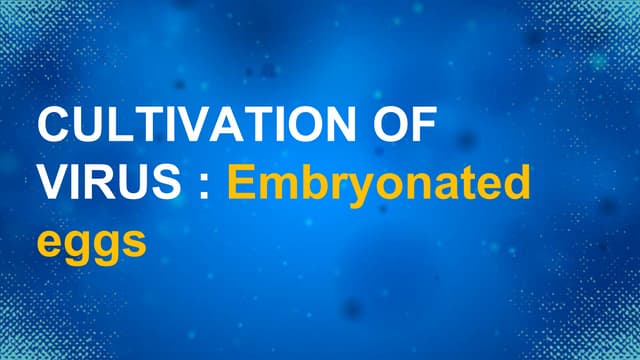 CULTIVATION OF VIRUS : Embryonated eggs